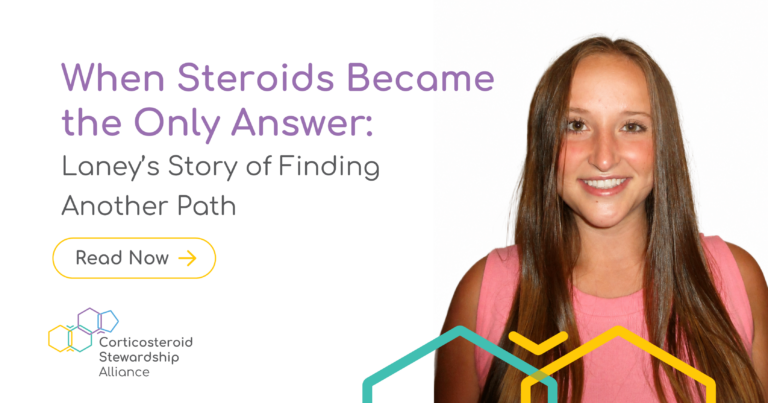 When Steroids Became the Only Answer:
Laney's Story of Finding Another Path

Read Now →

Corticosteroid Stewardship Alliance